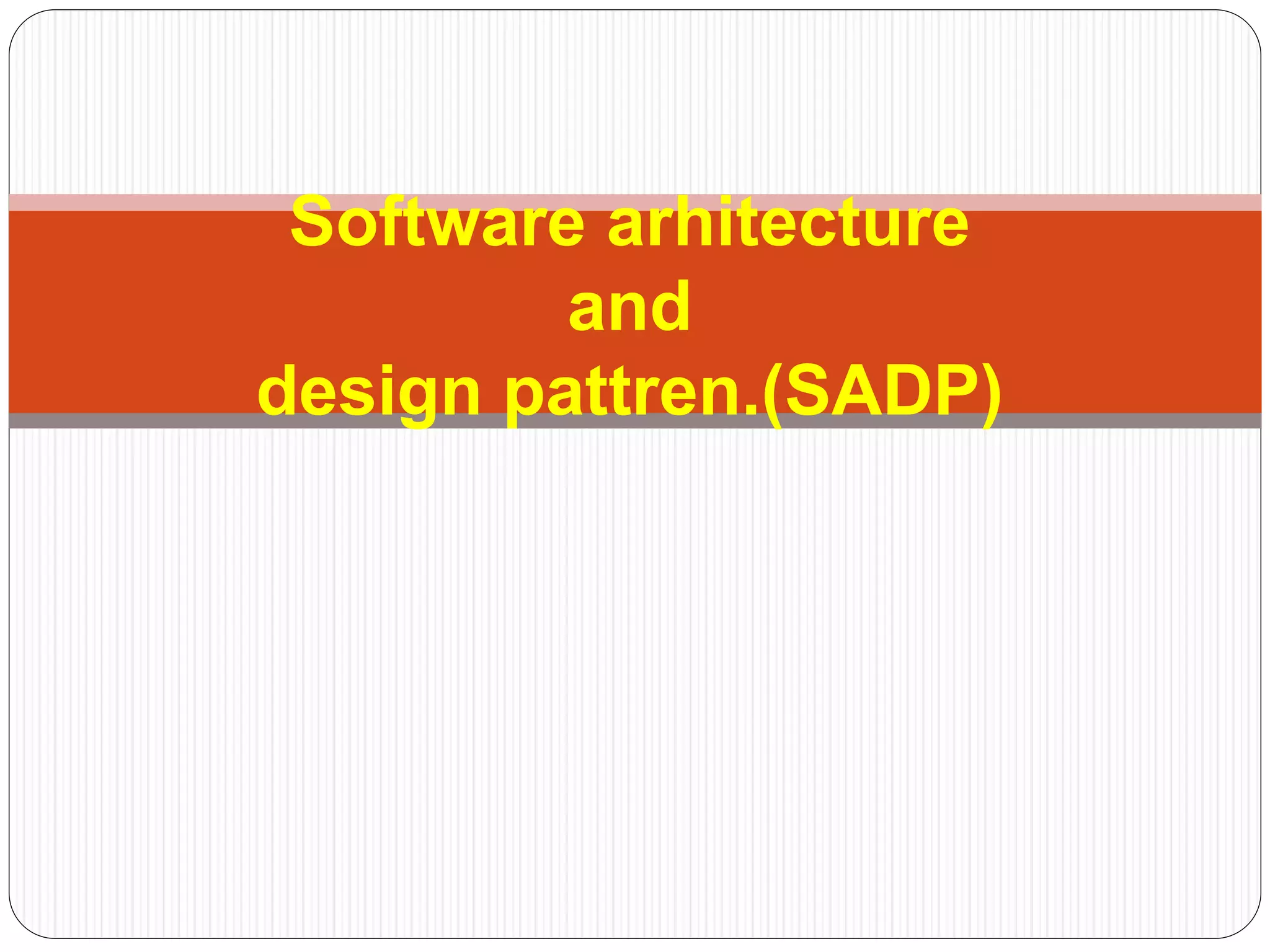 Software arhitecture
and
design pattren.(SADP)